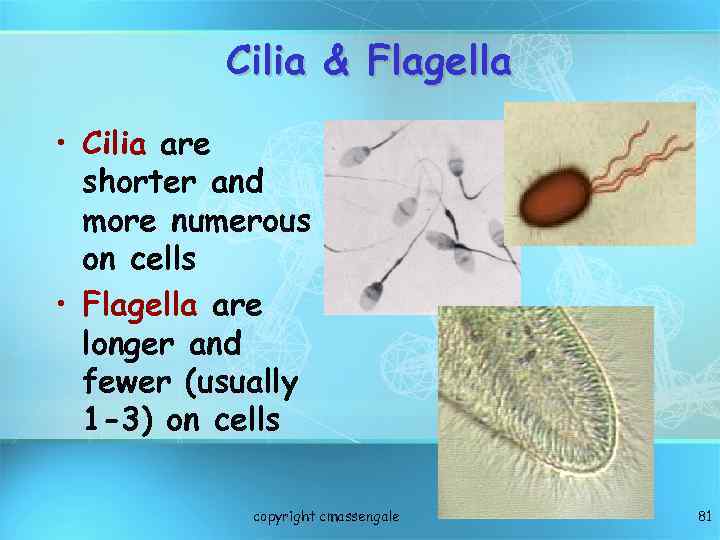 Cilia & Flagella

• Cilia are shorter and more numerous on cells

• Flagella are longer and fewer (usually 1-3) on cells

copyright cmassengale

81